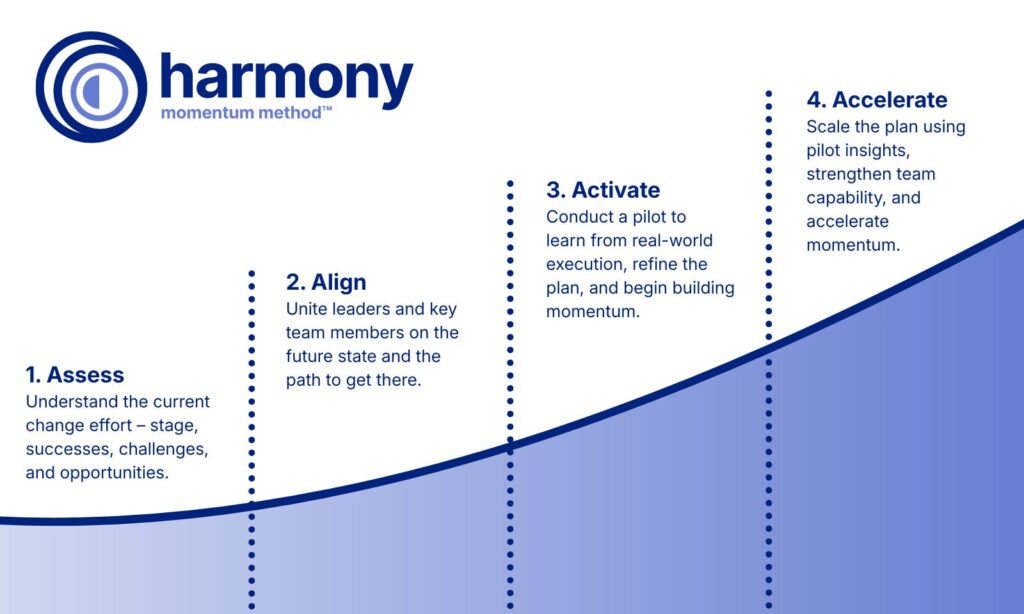 harmony
momentum method™

1. Assess
Understand the current change effort – stage, successes, challenges, and opportunities.

2. Align
Unite leaders and key team members on the future state and the path to get there.

3. Activate
Conduct a pilot to learn from real-world execution, refine the plan, and begin building momentum.

4. Accelerate
Scale the plan using pilot insights, strengthen team capability, and accelerate momentum.